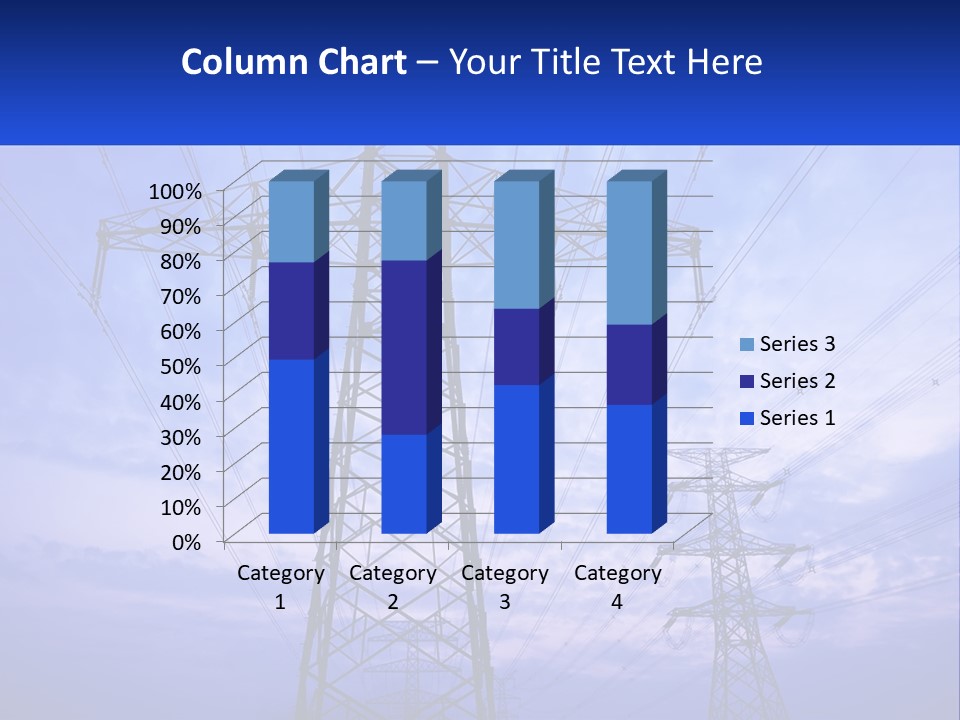 Column Chart – Your Title Text Here

100%
90%
80%
70%
60%
50%
40%
30%
20%
10%
0%

Category 1
Category 2
Category 3
Category 4

Series 3
Series 2
Series 1